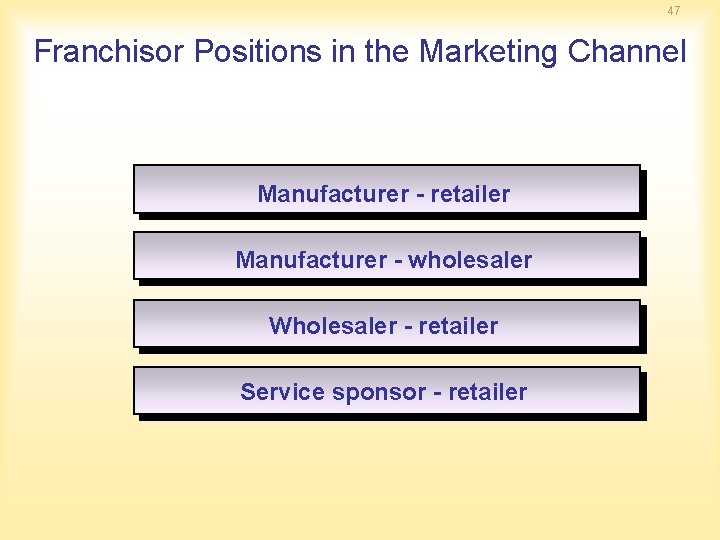 47

Franchisor Positions in the Marketing Channel

Manufacturer - retailer

Manufacturer - wholesaler

Wholesaler - retailer

Service sponsor - retailer